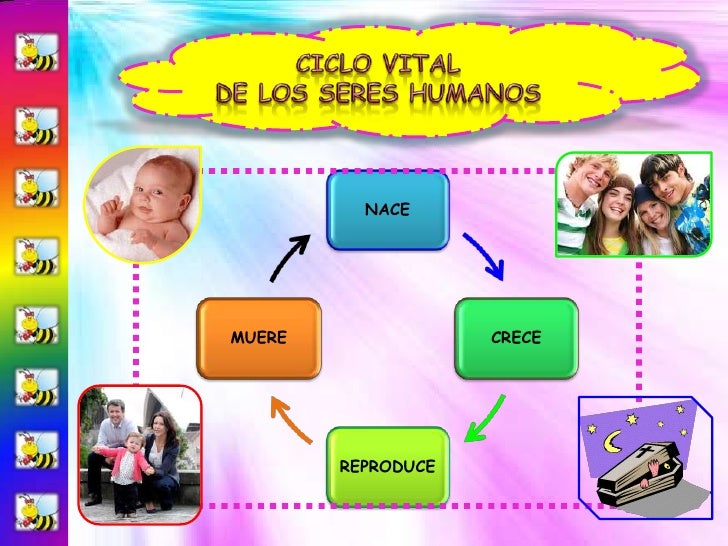 CICLO VITAL
DE LOS SERES HUMANOS

NACE

CRECE

REPRODUCE

MUERE